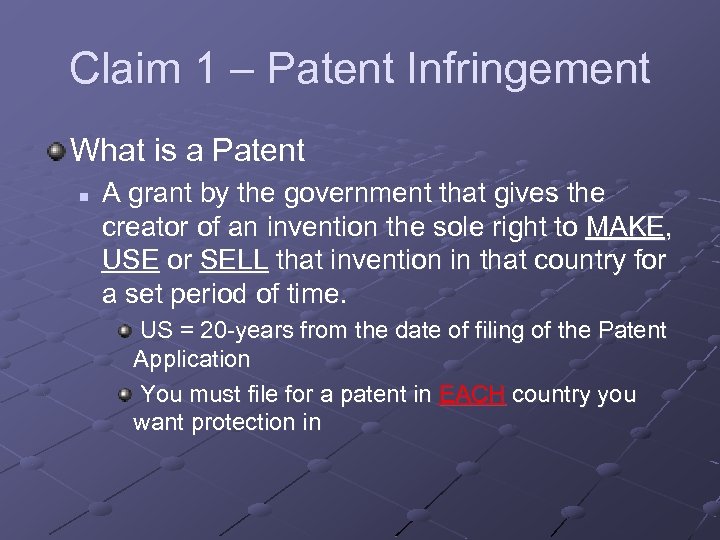 Claim 1 – Patent Infringement

What is a Patent

A grant by the government that gives the creator of an invention the sole right to MAKE, USE or SELL that invention in that country for a set period of time.

US = 20-years from the date of filing of the Patent Application

You must file for a patent in EACH country you want protection in